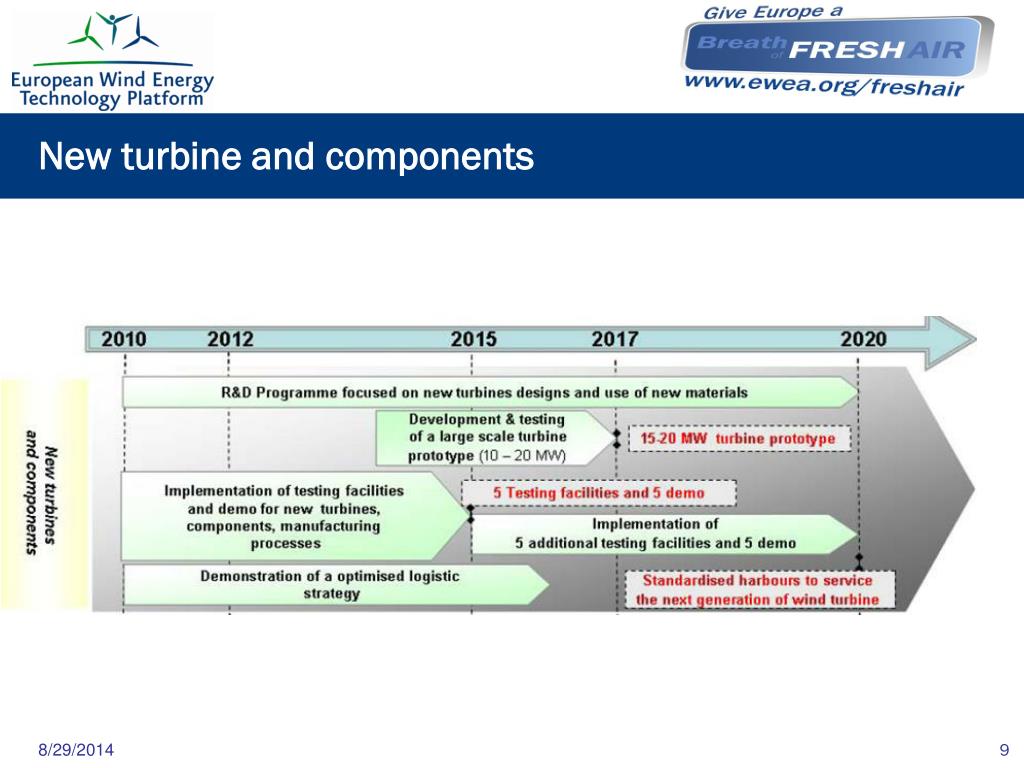 European Wind Energy Technology Platform

Give Europe a Breath of FRESH AIR www.ewea.org/freshair

New turbine and components

2010 2012 2015 2017 2020

New turbines and components

R&D Programme focused on new turbines designs and use of new materials

Development & testing of a large scale turbine prototype (10 – 20 MW)

15-20 MW turbine prototype

Implementation of testing facilities and demo for new turbines, components, manufacturing processes

5 Testing facilities and 5 demo

Implementation of 5 additional testing facilities and 5 demo

Demonstration of a optimised logistic strategy

Standardised harbours to service the next generation of wind turbine

8/29/2014

9